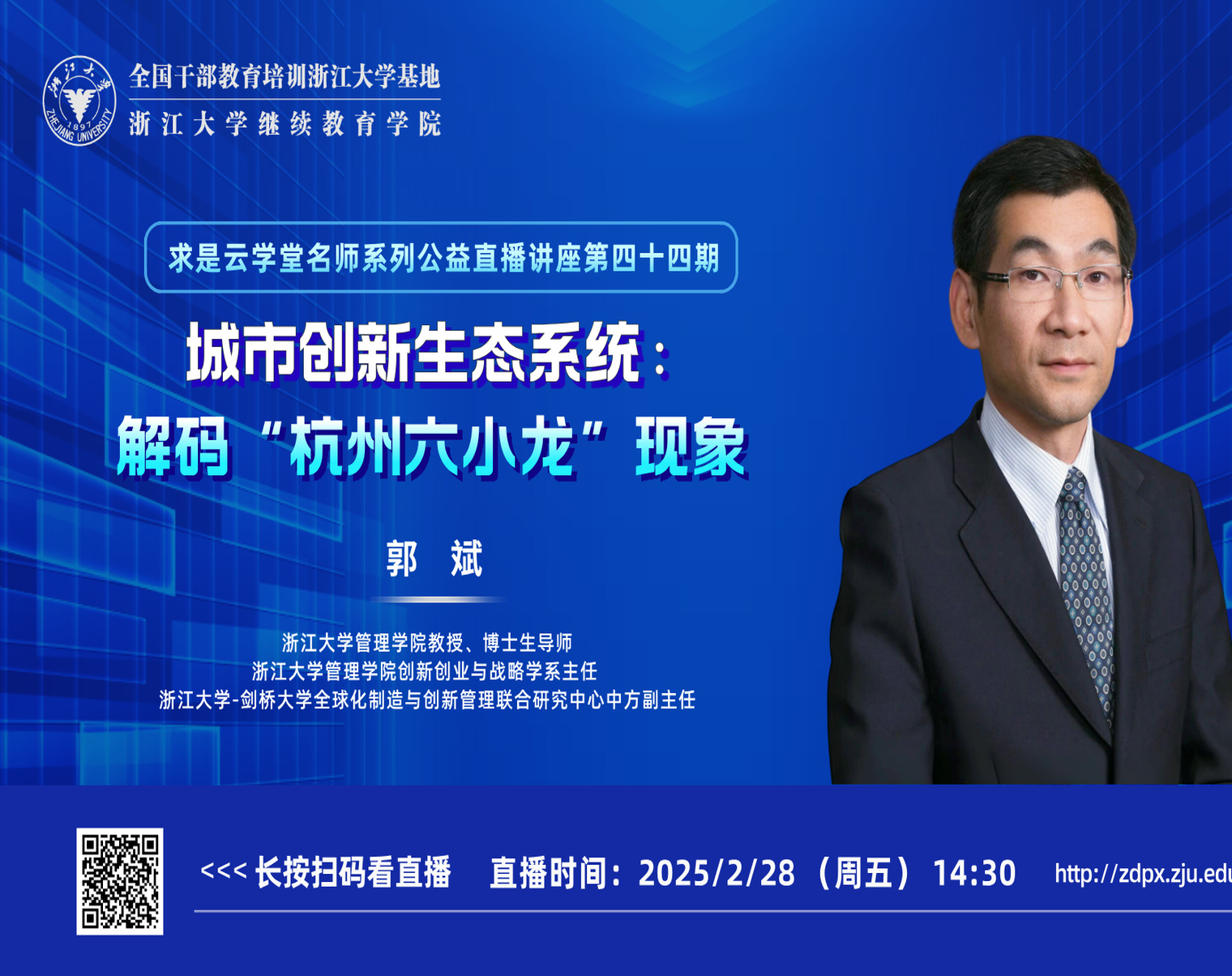 浙江大学
1897
ZHEJIANG UNIVERSITY

全国干部教育培训浙江大学基地
浙江大学继续教育学院

求是云学堂名师系列公益直播讲座第四十四期

城市创新生态系统：
解码“杭州六小龙”现象

郭 斌

浙江大学管理学院教授、博士生导师
浙江大学管理学院创新创业与战略学系主任
浙江大学-剑桥大学全球化制造与创新管理联合研究中心中方副主任

<<< 长按扫码看直播 直播时间：2025/2/28（周五）14:30 http://zdpx.zju.edu